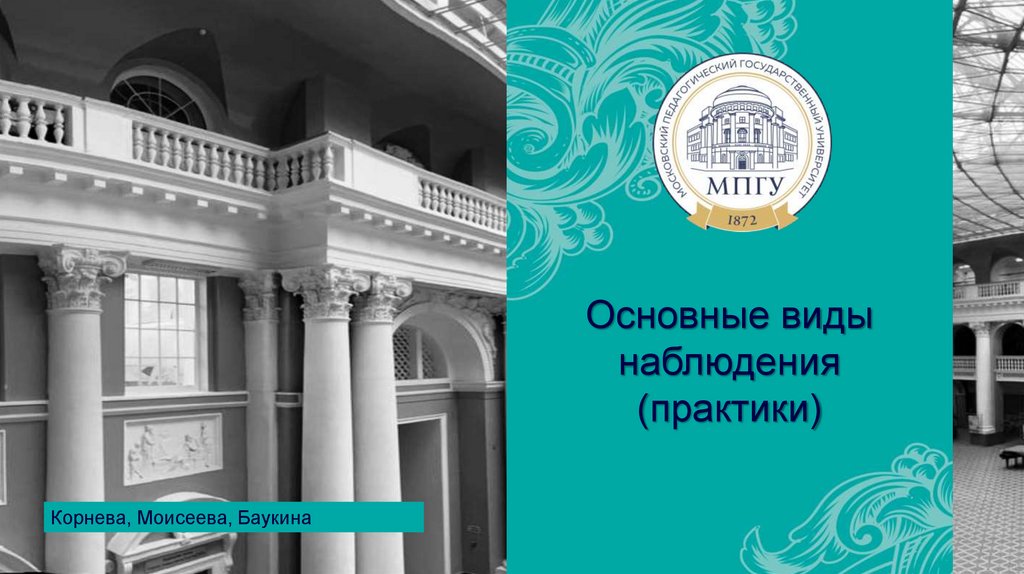 МОСКОВСКИЙ ПЕДАГОГИЧЕСКИЙ ГОСУДАРСТВЕННЫЙ УНИВЕРСИТЕТ
МПГУ
1872

Основные виды наблюдения (практики)

Корнева, Моисеева, Баукина